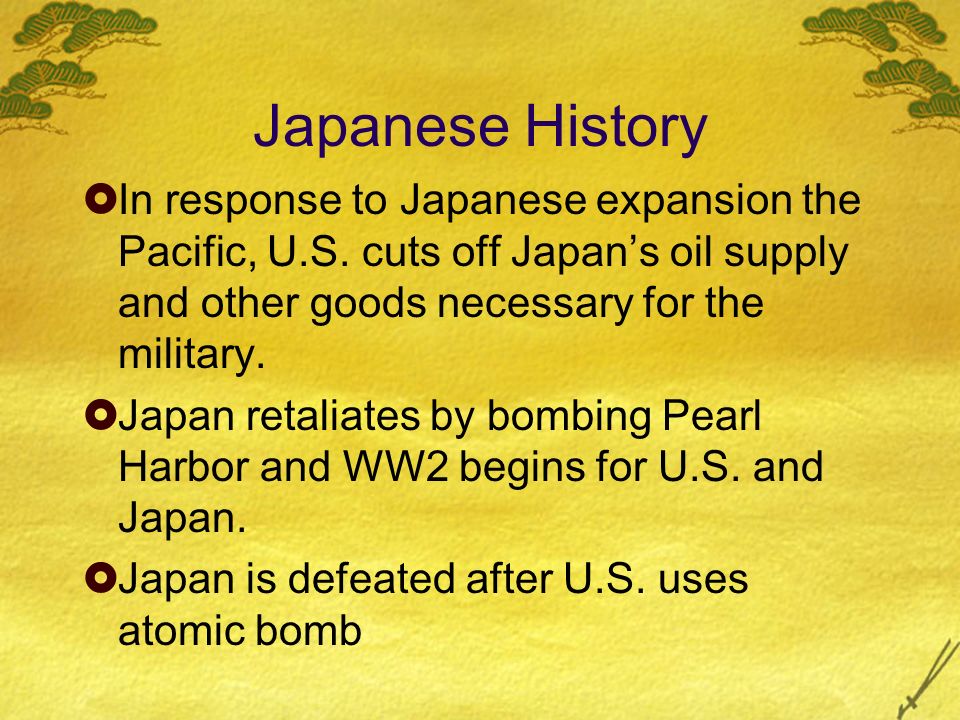 Japanese History

In response to Japanese expansion the Pacific, U.S. cuts off Japan’s oil supply and other goods necessary for the military.

Japan retaliates by bombing Pearl Harbor and WW2 begins for U.S. and Japan.

Japan is defeated after U.S. uses atomic bomb